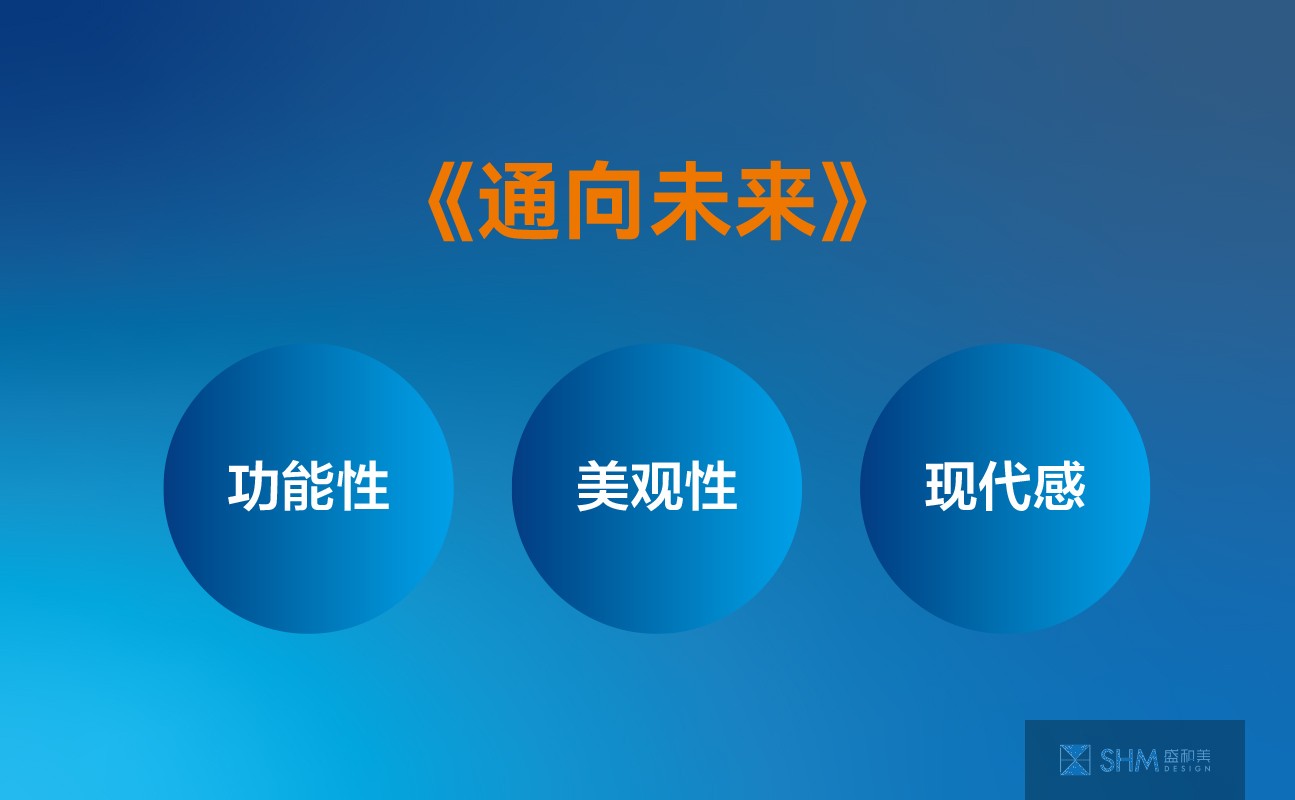 《通向未来》

功能性

美观性

现代感

SHM 盛和美 DESIGN